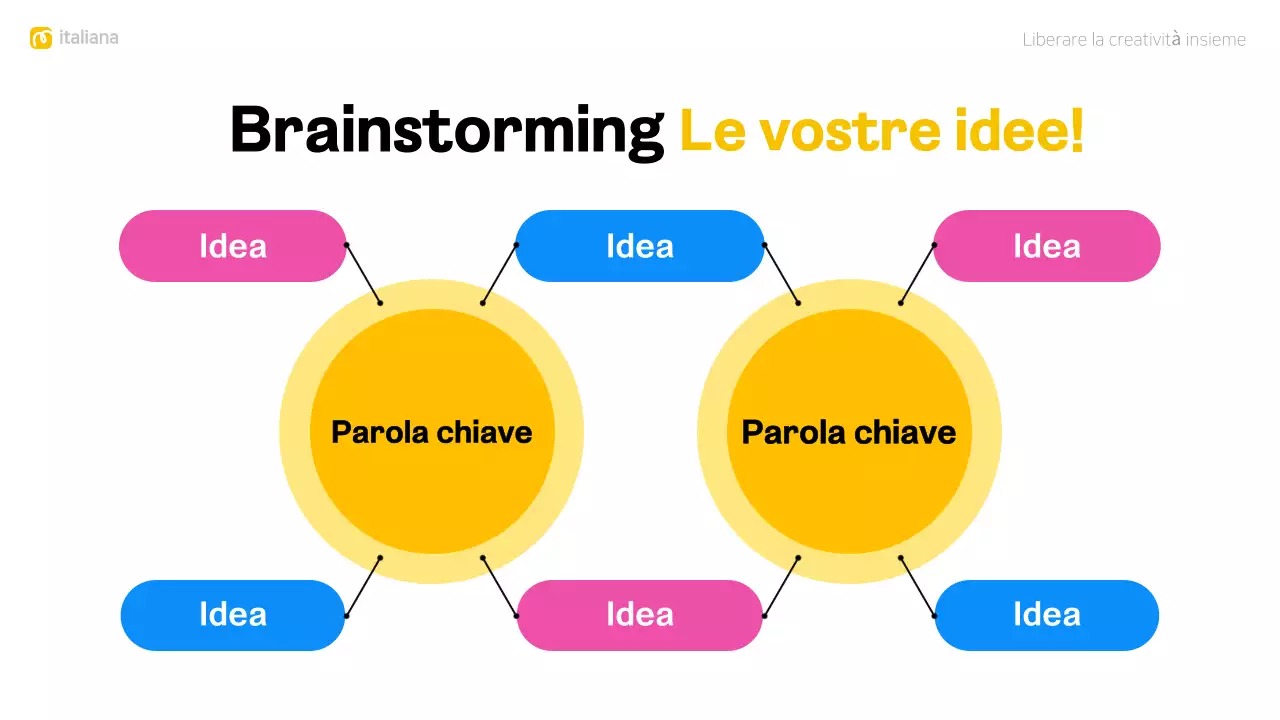 italiana

Liberare la creatività insieme

Brainstorming Le vostre idee!

Idea

Idea

Idea

Parola chiave

Parola chiave

Idea

Idea

Idea